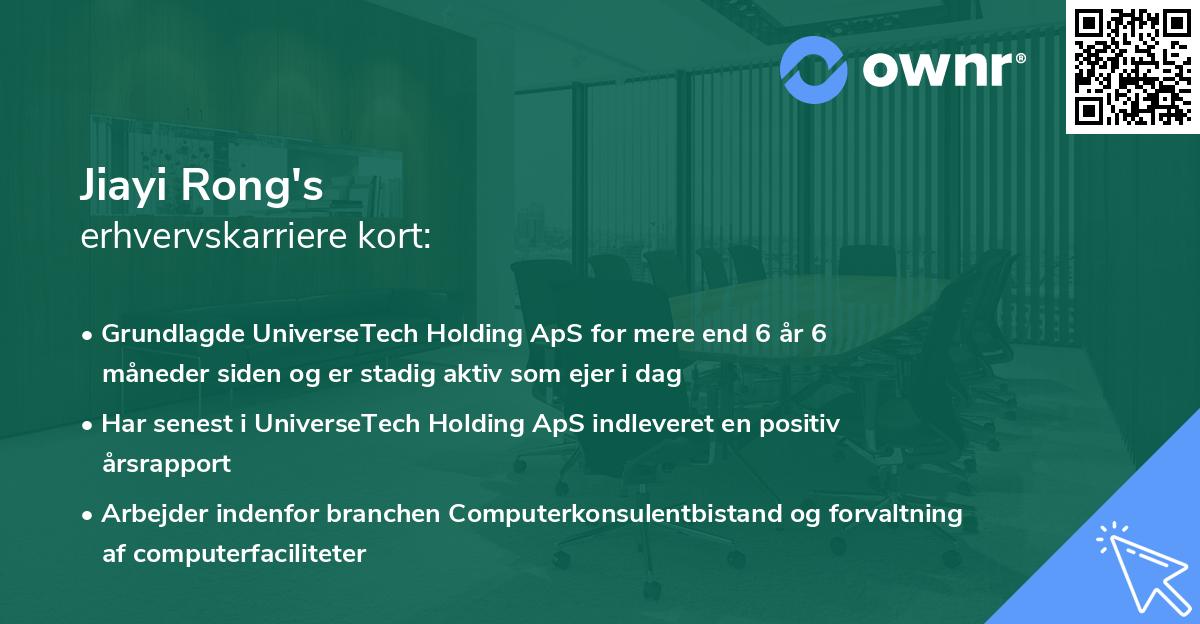 ownr®

Jiayi Rong's
erhvervskarriere kort:

• Grundlagde UniverseTech Holding ApS for mere end 6 år 6 måneder siden og er stadig aktiv som ejer i dag
• Har senest i UniverseTech Holding ApS indleveret en positiv årsrapport
• Arbejder indenfor branchen Computerkonsulentbistand og forvaltning af computerfaciliteter